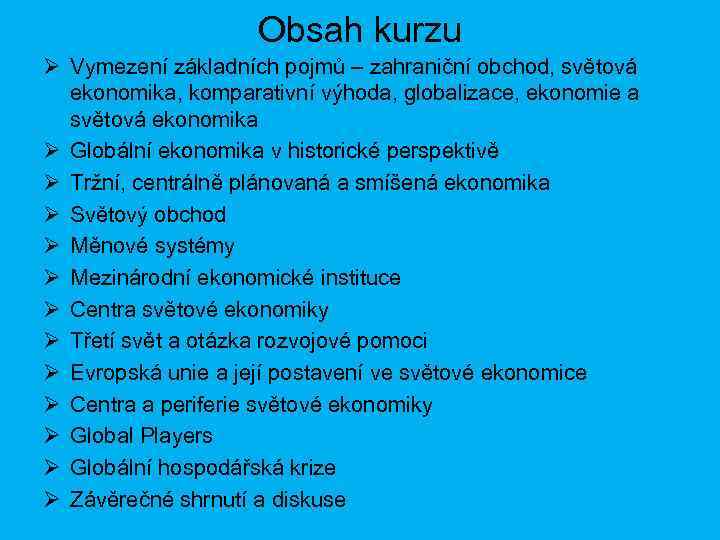 Obsah kurzu

➢ Vymezení základních pojmů – zahraniční obchod, světová ekonomika, komparativní výhoda, globalizace, ekonomie a světová ekonomika
➢ Globální ekonomika v historické perspektivě
➢ Tržní, centrálně plánovaná a smíšená ekonomika
➢ Světový obchod
➢ Měnové systémy
➢ Mezinárodní ekonomické instituce
➢ Centra světové ekonomiky
➢ Třetí svět a otázka rozvojové pomoci
➢ Evropská unie a její postavení ve světové ekonomice
➢ Centra a periferie světové ekonomiky
➢ Global Players
➢ Globální hospodářská krize
➢ Závěrečné shrnutí a diskuse